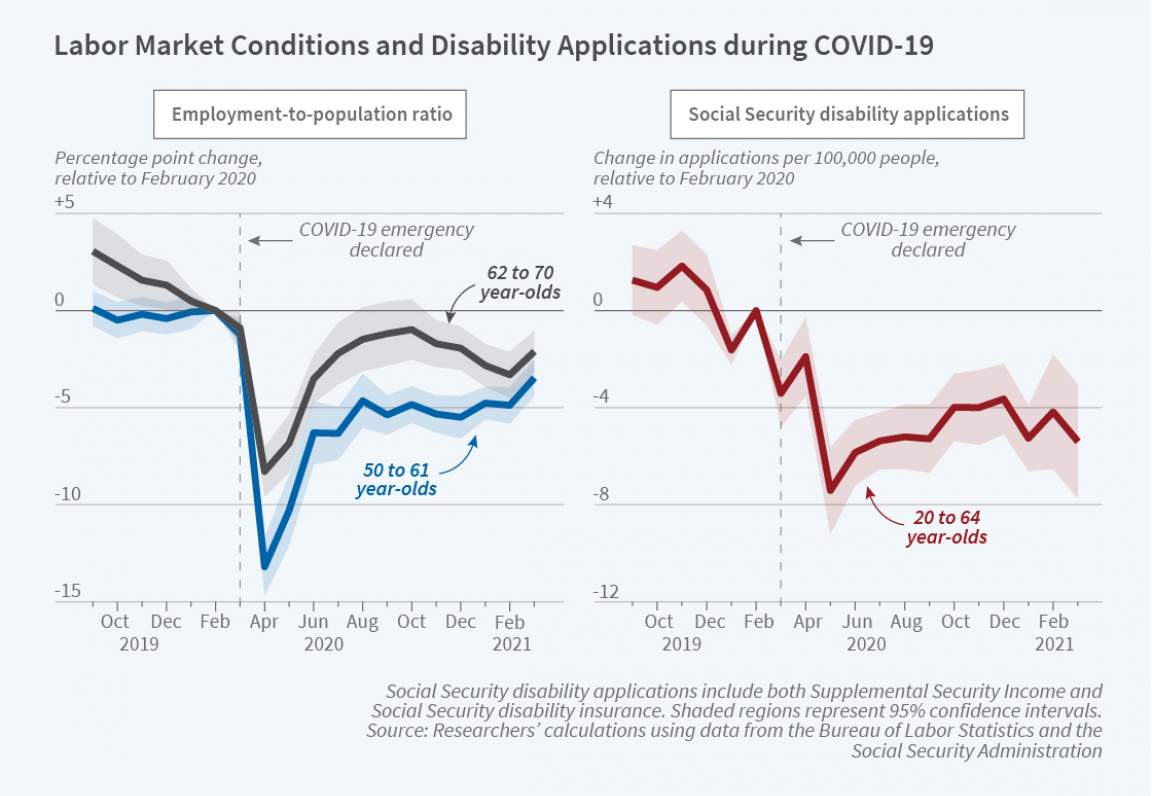 Labor Market Conditions and Disability Applications during COVID-19

Employment-to-population ratio

Percentage point change, relative to February 2020

+5

0

-5

-10

-15

COVID-19 emergency declared

62 to 70 year-olds

50 to 61 year-olds

Oct 2019 Dec Feb Apr Jun 2020 Aug Oct Dec Feb 2021

Social Security disability applications

Change in applications per 100,000 people, relative to February 2020

+4

0

-4

-8

-12

COVID-19 emergency declared

20 to 64 year-olds

Oct 2019 Dec Feb Apr Jun 2020 Aug Oct Dec Feb 2021

Social Security disability applications include both Supplemental Security Income and Social Security disability insurance. Shaded regions represent 95% confidence intervals. Source: Researchers' calculations using data from the Bureau of Labor Statistics and the Social Security Administration